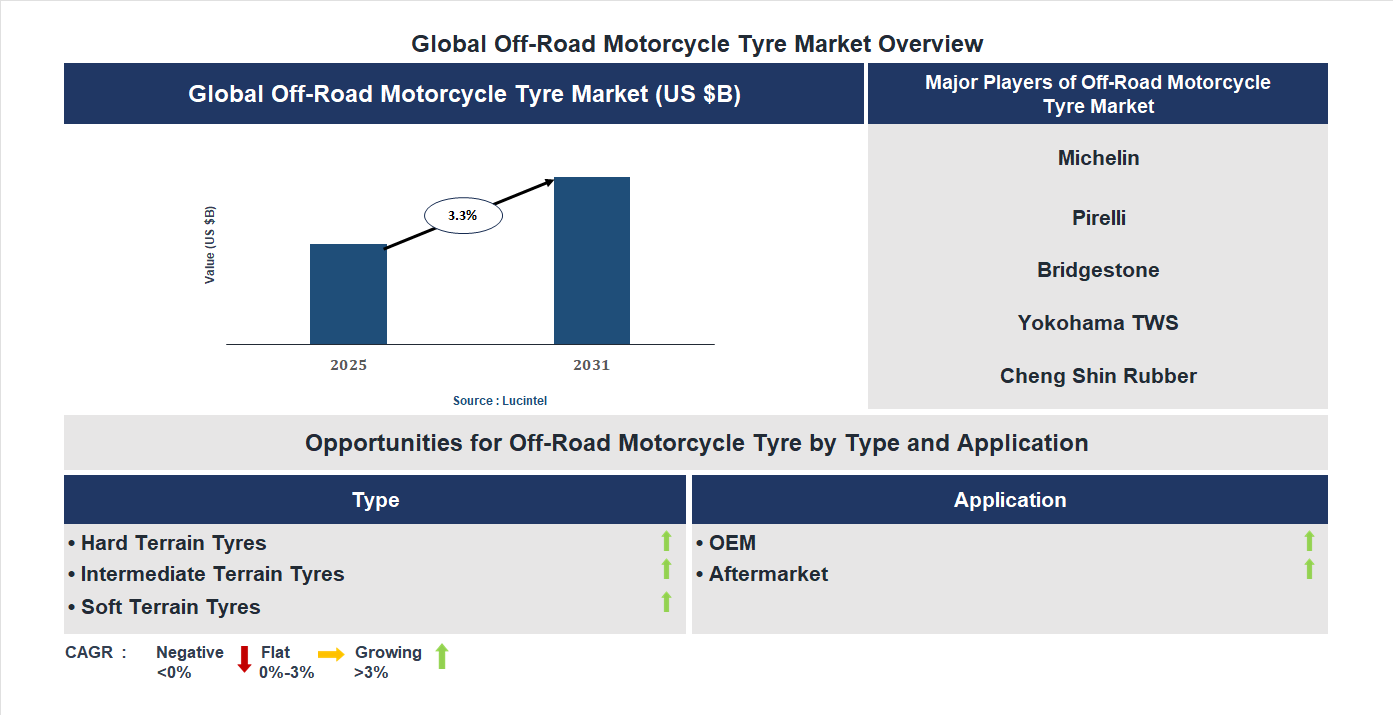 Global Off-Road Motorcycle Tyre Market Overview

Global Off-Road Motorcycle Tyre Market (US $B)

Value (US $B)

3.3%

2025

2031

Source : Lucintel

Major Players of Off-Road Motorcycle Tyre Market

Michelin

Pirelli

Bridgestone

Yokohama TWS

Cheng Shin Rubber

Opportunities for Off-Road Motorcycle Tyre by Type and Application

Type

• Hard Terrain Tyres
• Intermediate Terrain Tyres
• Soft Terrain Tyres

Application

• OEM
• Aftermarket

CAGR : Negative <0% Flat 0%-3% Growing >3%